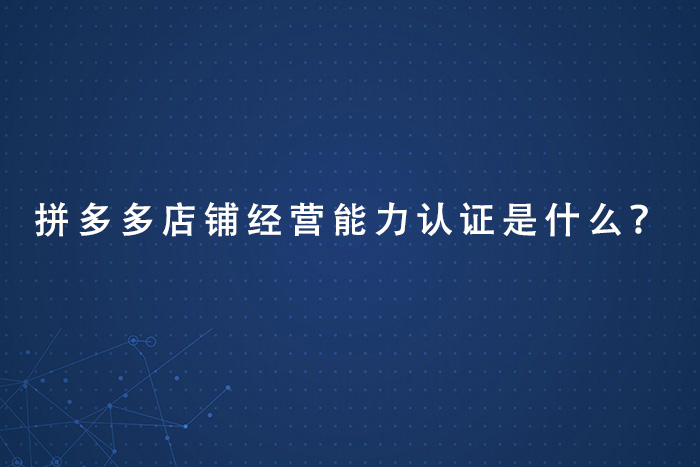 拼多多店铺经营能力认证是什么？